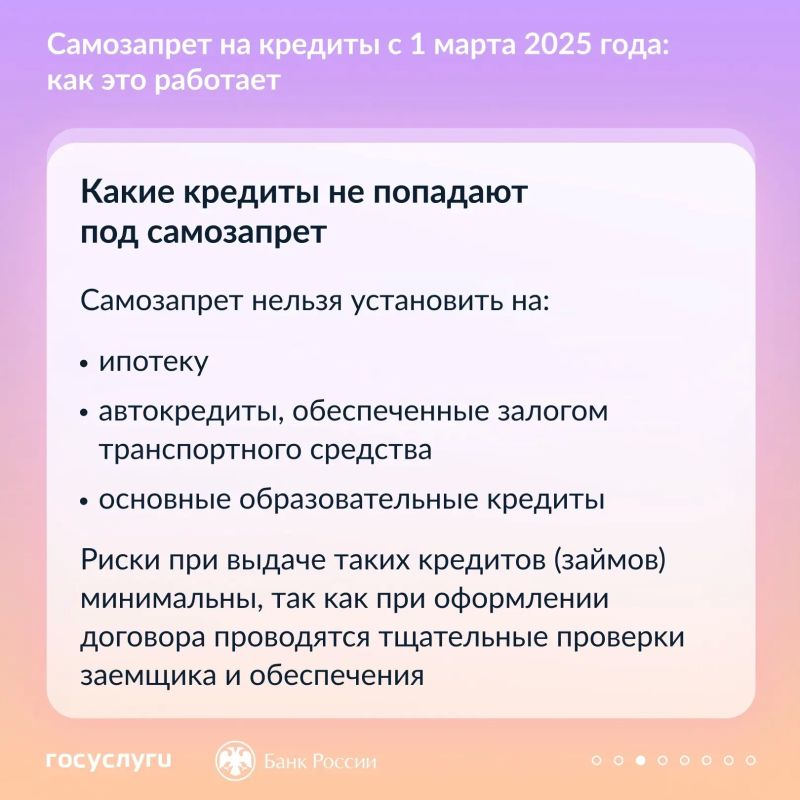 Самозапрет на кредиты с 1 марта 2025 года: как это работает

Какие кредиты не попадают под самозапрет

Самозапрет нельзя установить на:

• ипотеку
• автокредиты, обеспеченные залогом транспортного средства
• основные образовательные кредиты

Риски при выдаче таких кредитов (займов) минимальны, так как при оформлении договора проводятся тщательные проверки заемщика и обеспечения

госуслуги

Банк России